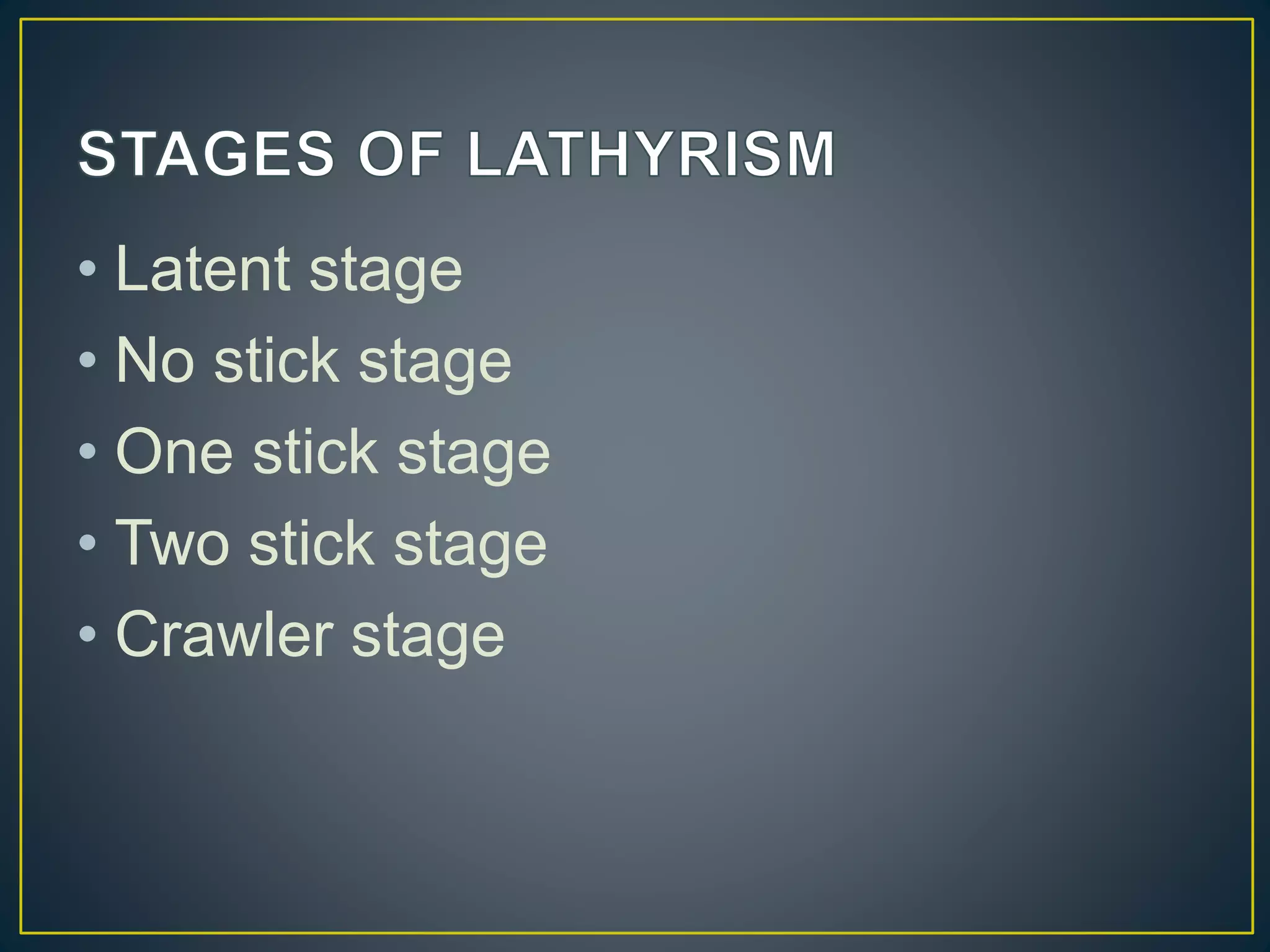 STAGES OF LATHYRISM

• Latent stage
• No stick stage
• One stick stage
• Two stick stage
• Crawler stage